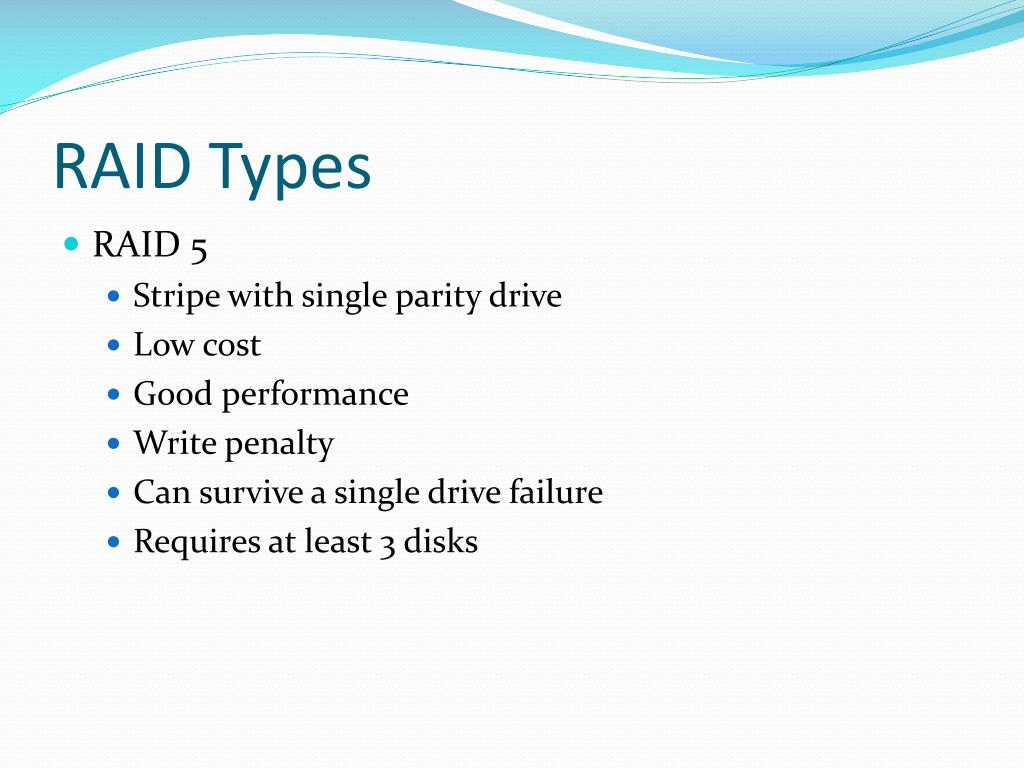 RAID Types

- RAID 5
  - Stripe with single parity drive
  - Low cost
  - Good performance
  - Write penalty
  - Can survive a single drive failure
  - Requires at least 3 disks